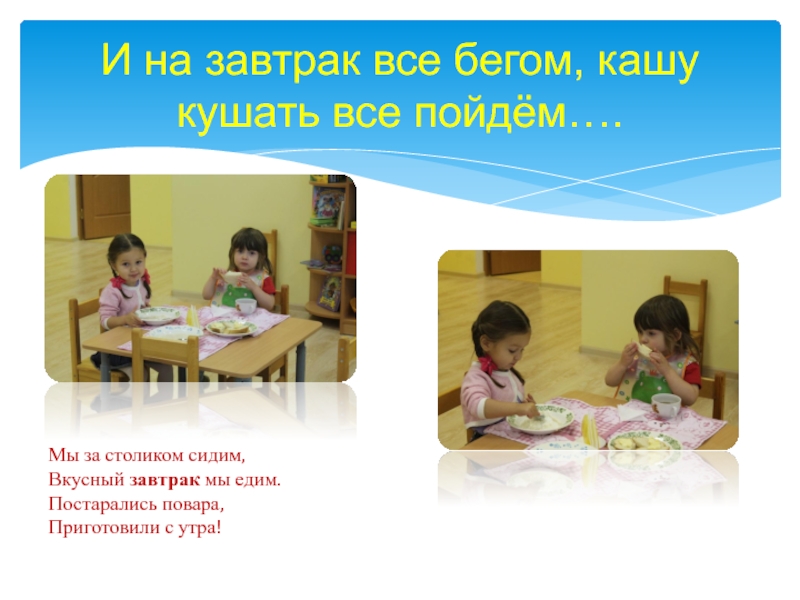 И на завтрак все бегом, кашу кушать все пойдём….

Мы за столиком сидим,
Вкусный завтрак мы едим.
Постарались повара,
Приготовили с утра!